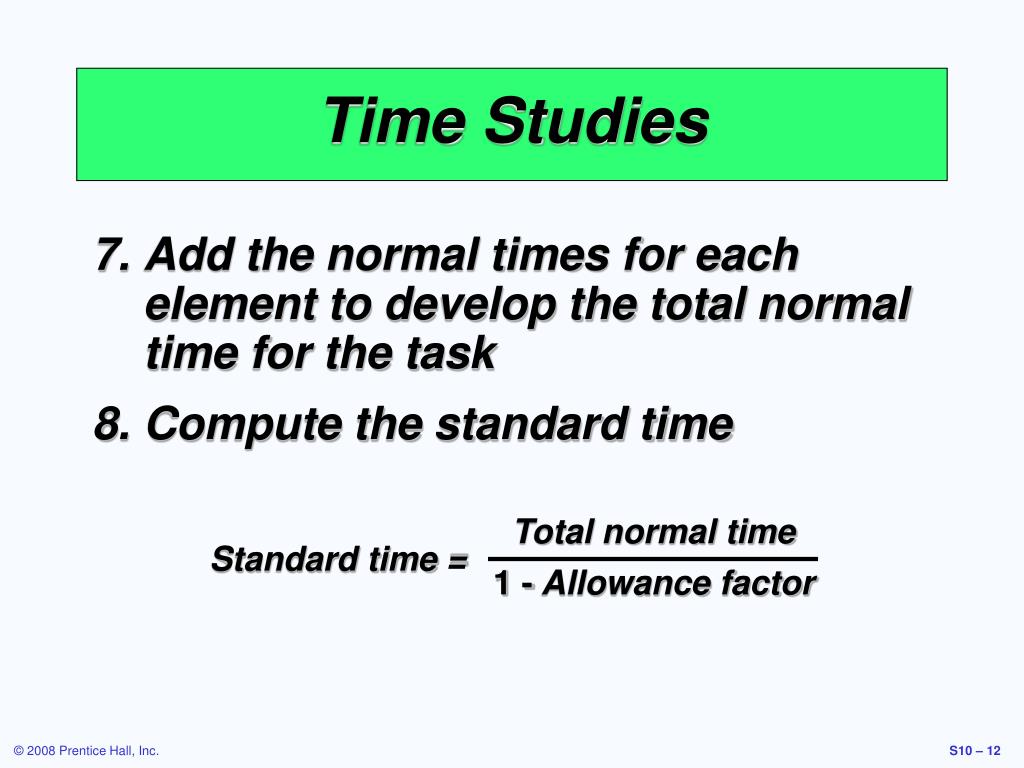 Time Studies

7. Add the normal times for each element to develop the total normal time for the task

8. Compute the standard time

$\text{Standard time} = \frac{\text{Total normal time}}{1 - \text{Allowance factor}}$

© 2008 Prentice Hall, Inc.

S10 – 12